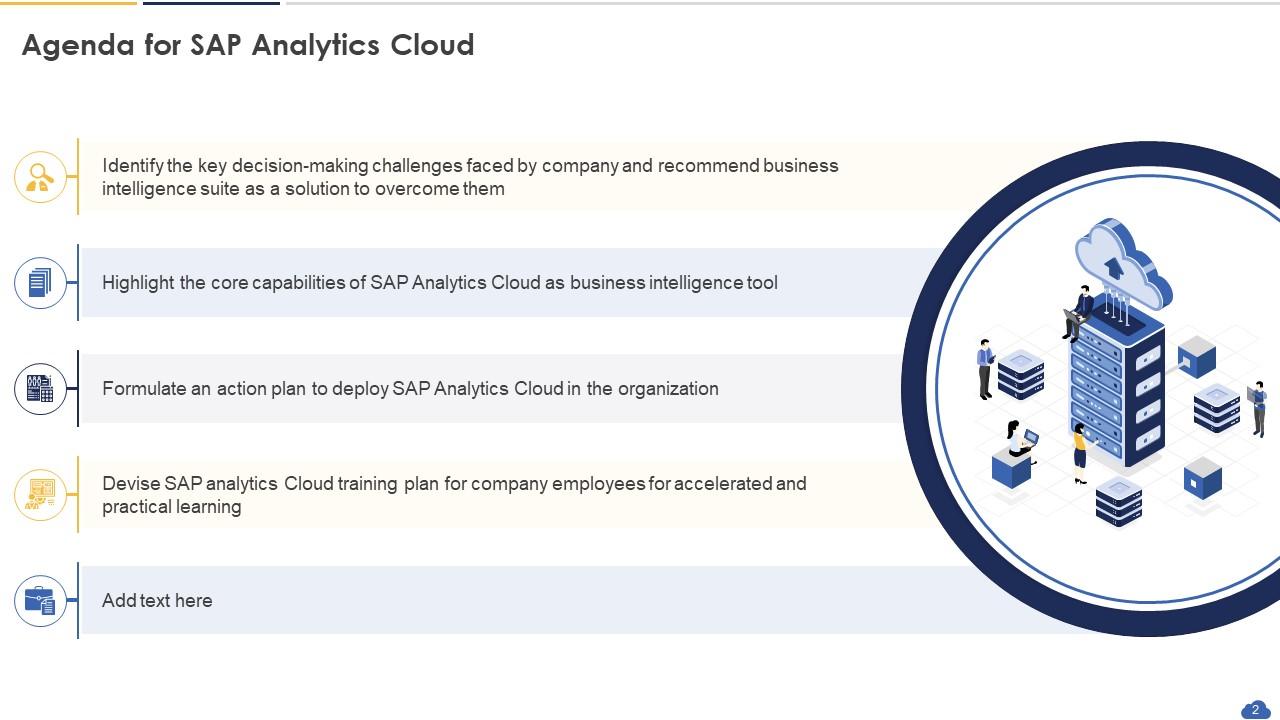 Agenda for SAP Analytics Cloud

Identify the key decision-making challenges faced by company and recommend business intelligence suite as a solution to overcome them

Highlight the core capabilities of SAP Analytics Cloud as business intelligence tool

Formulate an action plan to deploy SAP Analytics Cloud in the organization

Devise SAP analytics Cloud training plan for company employees for accelerated and practical learning

Add text here

2